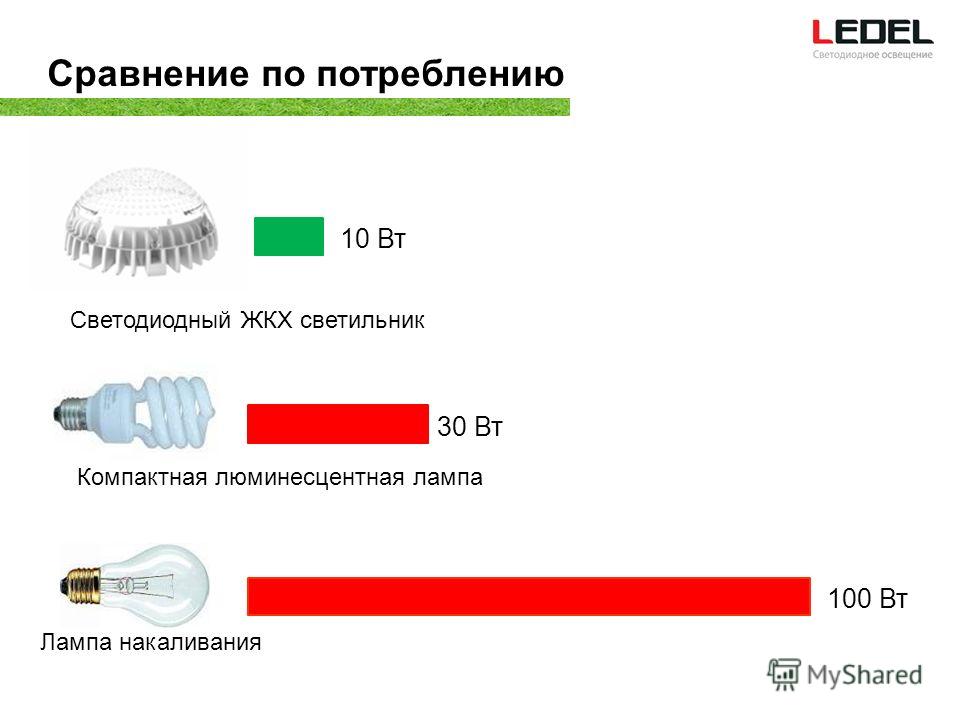 LEDEL
Светодиодное освещение

Сравнение по потреблению

10 Вт

Светодиодный ЖКХ светильник

30 Вт

Компактная люминесцентная лампа

100 Вт

Лампа накаливания

MyShared